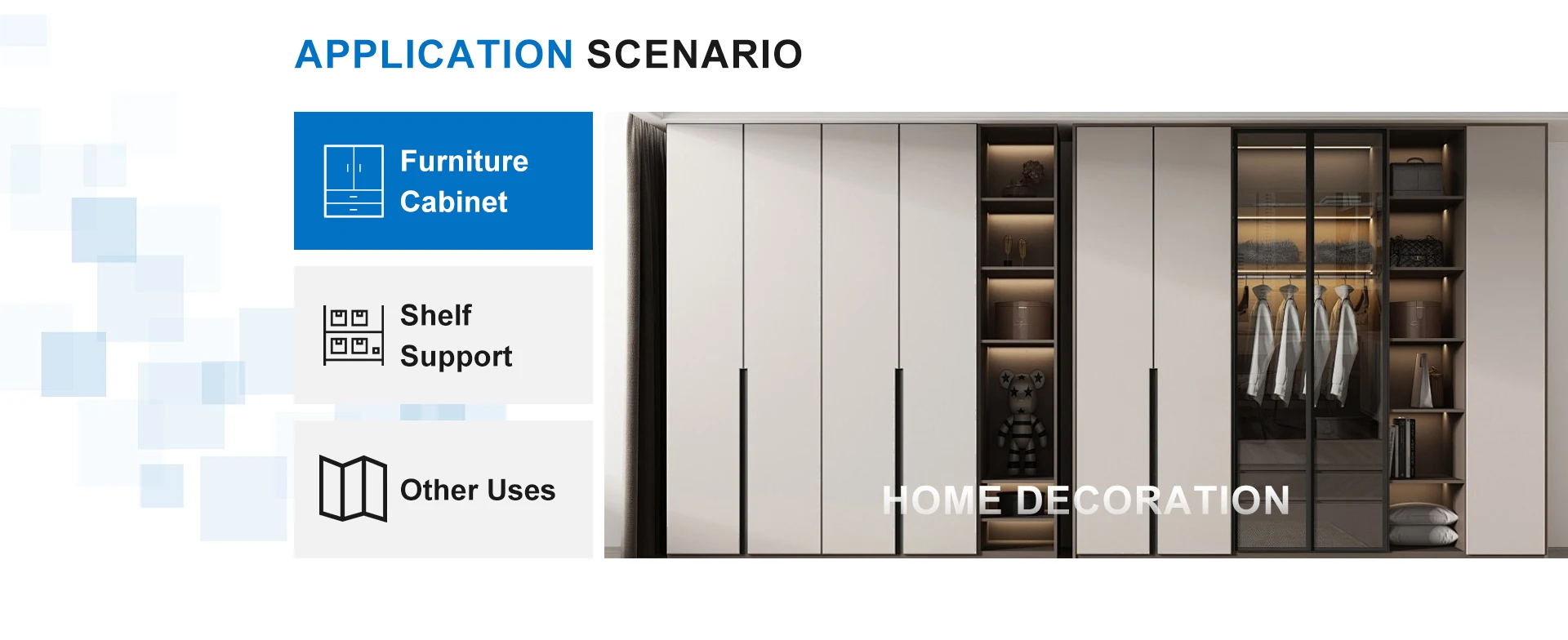 APPLICATION SCENARIO

Furniture Cabinet

Shelf Support

Other Uses

HOME DECORATION